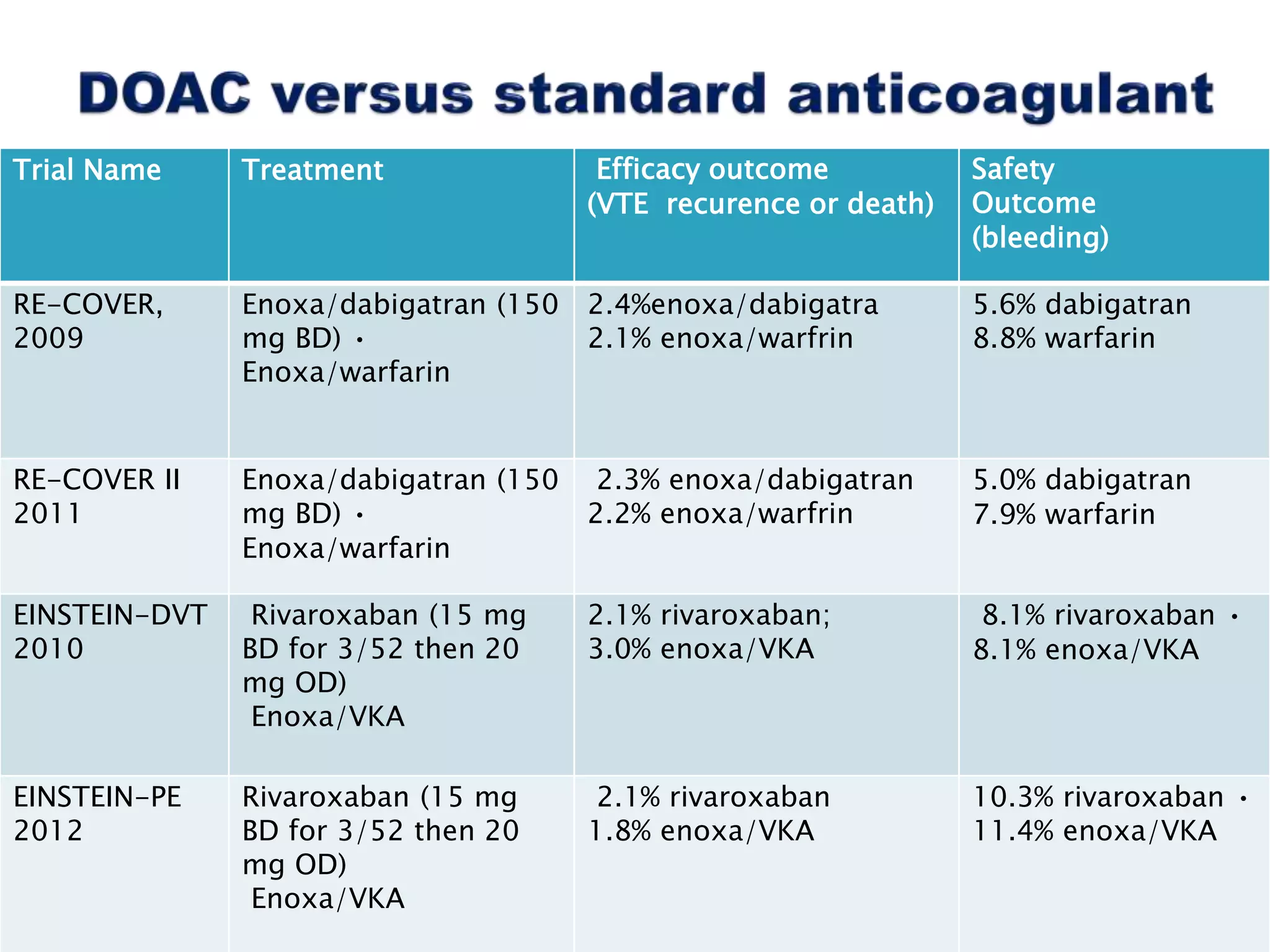 DOAC versus standard anticoagulant

| Trial Name | Treatment | Efficacy outcome (VTE recurence or death) | Safety Outcome (bleeding) |
|---|---|---|---|
| RE-COVER, 2009 | Enoxa/dabigatran (150 mg BD) • Enoxa/warfarin | 2.4%enoxa/dabigatra 2.1% enoxa/warfrin | 5.6% dabigatran 8.8% warfarin |
| RE-COVER II 2011 | Enoxa/dabigatran (150 mg BD) • Enoxa/warfarin | 2.3% enoxa/dabigatran 2.2% enoxa/warfrin | 5.0% dabigatran 7.9% warfarin |
| EINSTEIN-DVT 2010 | Rivaroxaban (15 mg BD for 3/52 then 20 mg OD) Enoxa/VKA | 2.1% rivaroxaban; 3.0% enoxa/VKA | 8.1% rivaroxaban • 8.1% enoxa/VKA |
| EINSTEIN-PE 2012 | Rivaroxaban (15 mg BD for 3/52 then 20 mg OD) Enoxa/VKA | 2.1% rivaroxaban 1.8% enoxa/VKA | 10.3% rivaroxaban • 11.4% enoxa/VKA |